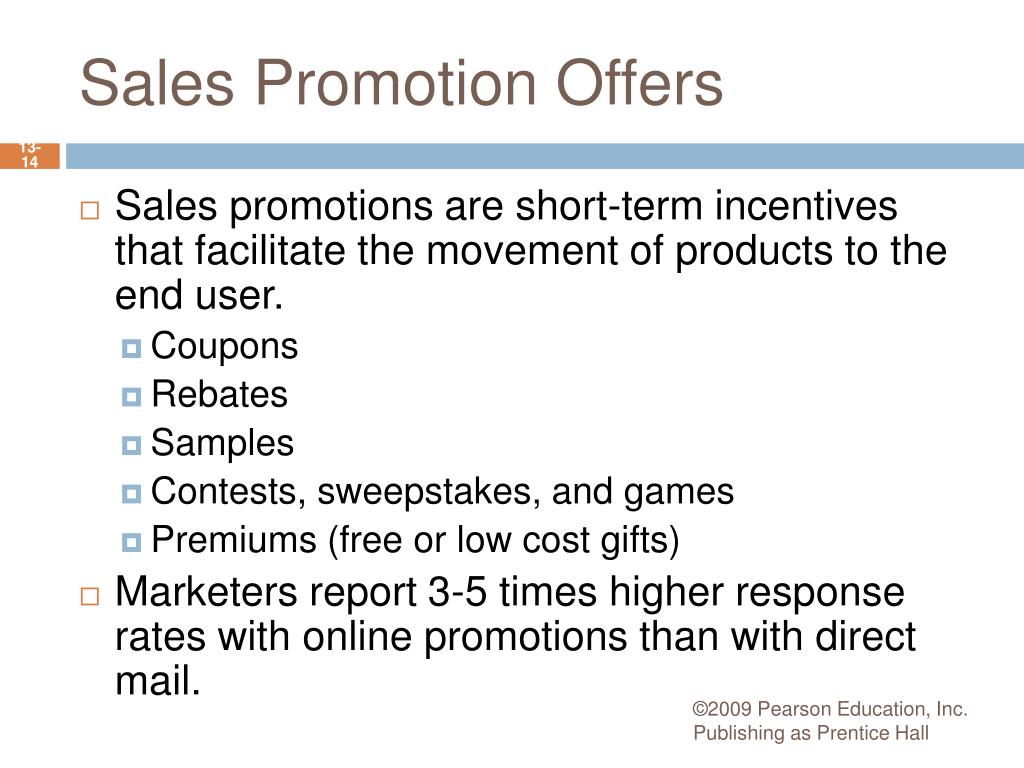 Sales Promotion Offers

13-14

Sales promotions are short-term incentives that facilitate the movement of products to the end user.

Coupons

Rebates

Samples

Contests, sweepstakes, and games

Premiums (free or low cost gifts)

Marketers report 3-5 times higher response rates with online promotions than with direct mail.

©2009 Pearson Education, Inc. Publishing as Prentice Hall